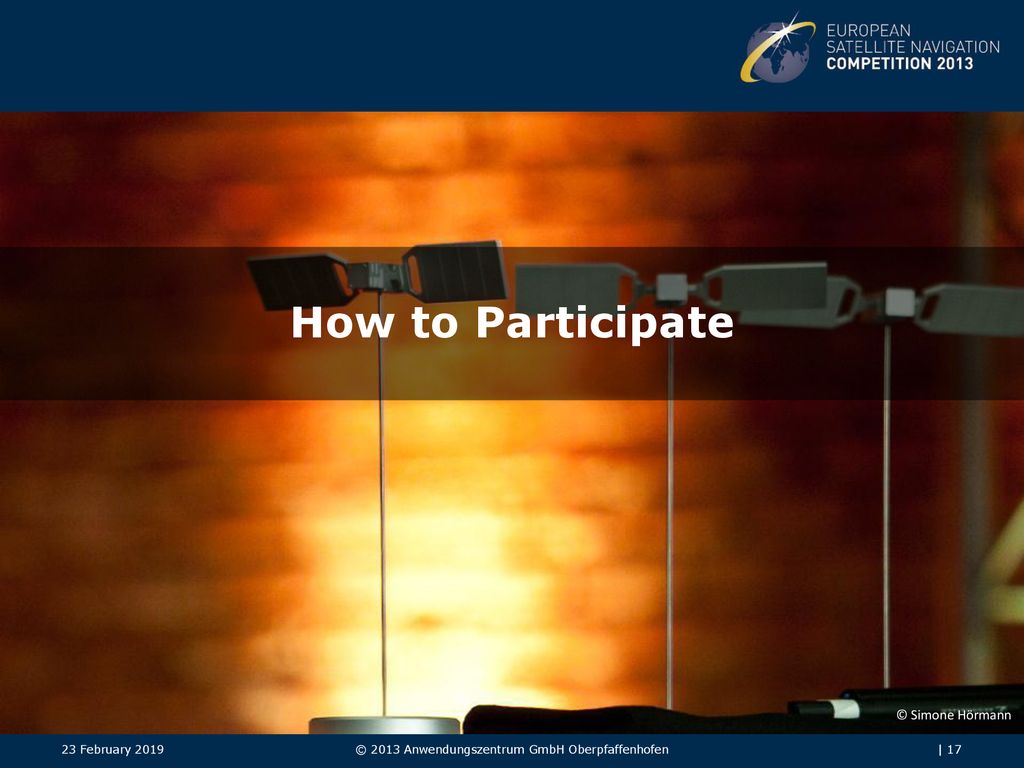 EUROPEAN
SATELLITE NAVIGATION
COMPETITION 2013

How to Participate

© Simone Hörmann

23 February 2019

© 2013 Anwendungszentrum GmbH Oberpfaffenhofen

| 17